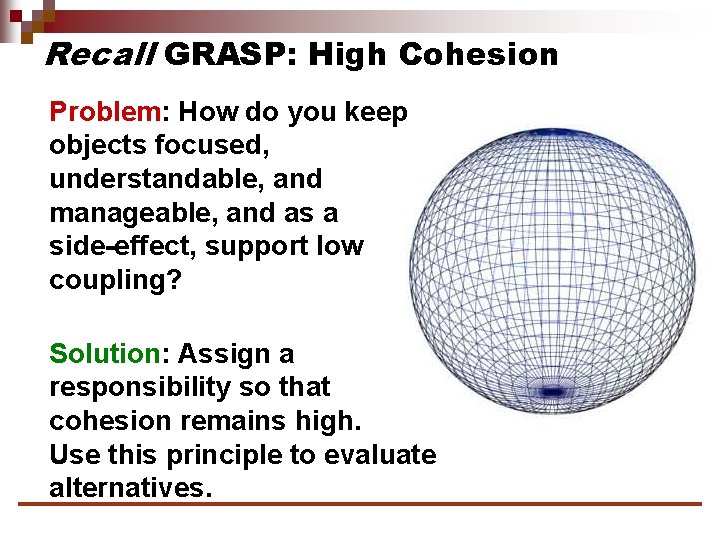 Recall GRASP: High Cohesion

Problem: How do you keep objects focused, understandable, and manageable, and as a side-effect, support low coupling?

Solution: Assign a responsibility so that cohesion remains high. Use this principle to evaluate alternatives.